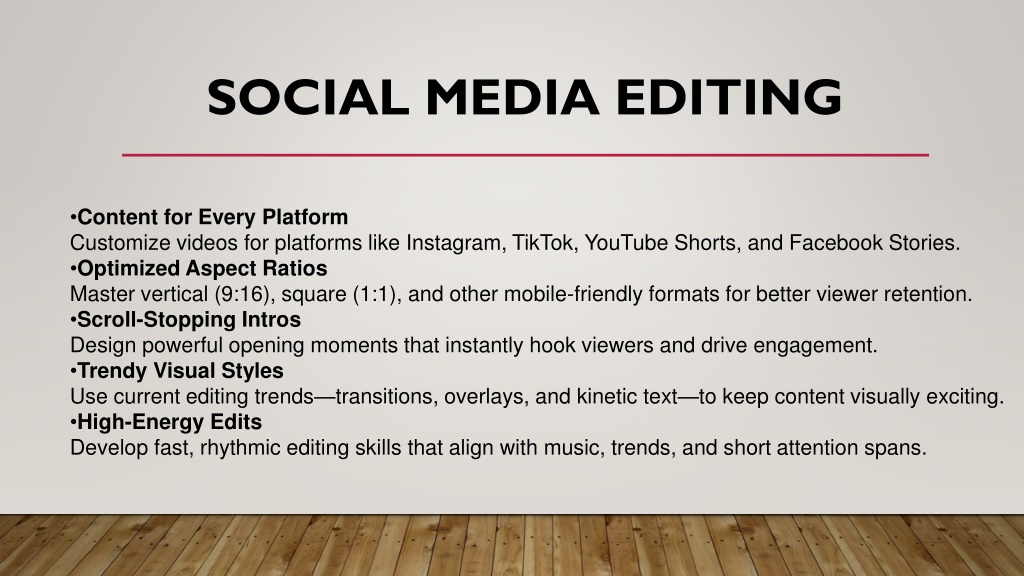 SOCIAL MEDIA EDITING

•Content for Every Platform
Customize videos for platforms like Instagram, TikTok, YouTube Shorts, and Facebook Stories.
•Optimized Aspect Ratios
Master vertical (9:16), square (1:1), and other mobile-friendly formats for better viewer retention.
•Scroll-Stopping Intros
Design powerful opening moments that instantly hook viewers and drive engagement.
•Trendy Visual Styles
Use current editing trends—transitions, overlays, and kinetic text—to keep content visually exciting.
•High-Energy Edits
Develop fast, rhythmic editing skills that align with music, trends, and short attention spans.